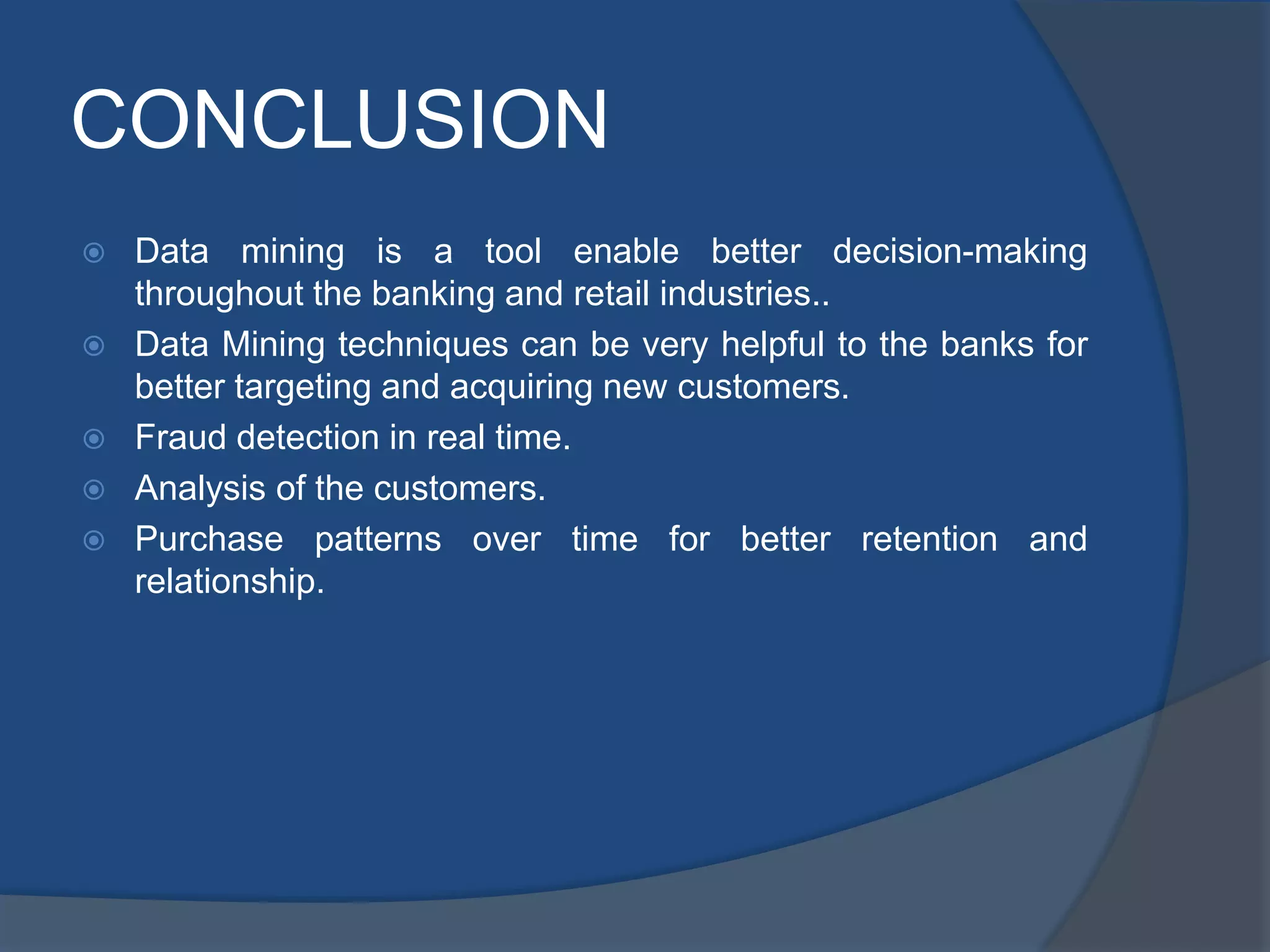 CONCLUSION

Data mining is a tool enable better decision-making throughout the banking and retail industries..

Data Mining techniques can be very helpful to the banks for better targeting and acquiring new customers.

Fraud detection in real time.

Analysis of the customers.

Purchase patterns over time for better retention and relationship.